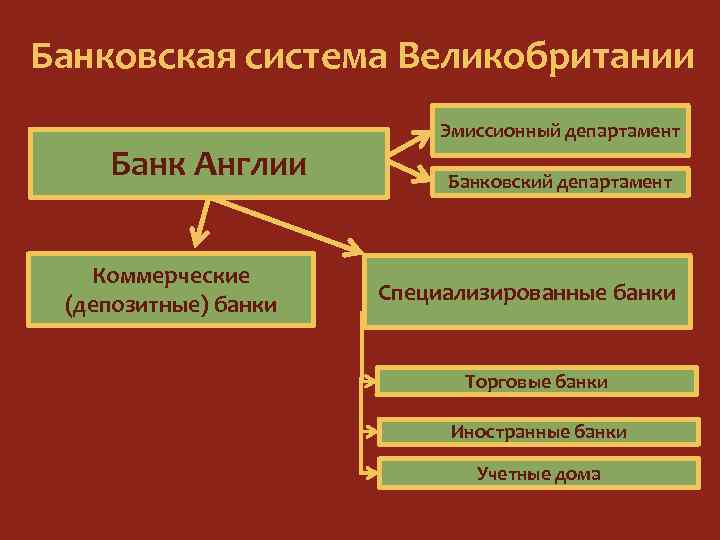 Банковская система Великобритании

Банк Англии

Эмиссионный департамент

Банковский департамент

Коммерческие (депозитные) банки

Специализированные банки

Торговые банки

Иностранные банки

Учетные дома